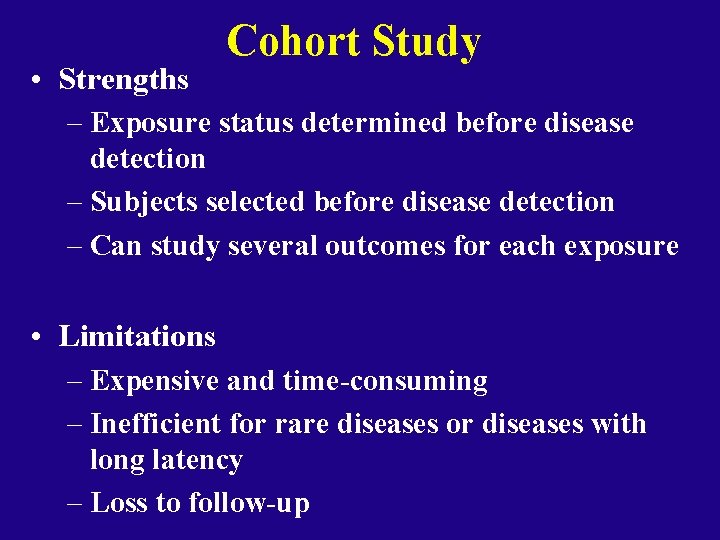 Cohort Study

• Strengths
– Exposure status determined before disease detection
– Subjects selected before disease detection
– Can study several outcomes for each exposure

• Limitations
– Expensive and time-consuming
– Inefficient for rare diseases or diseases with long latency
– Loss to follow-up